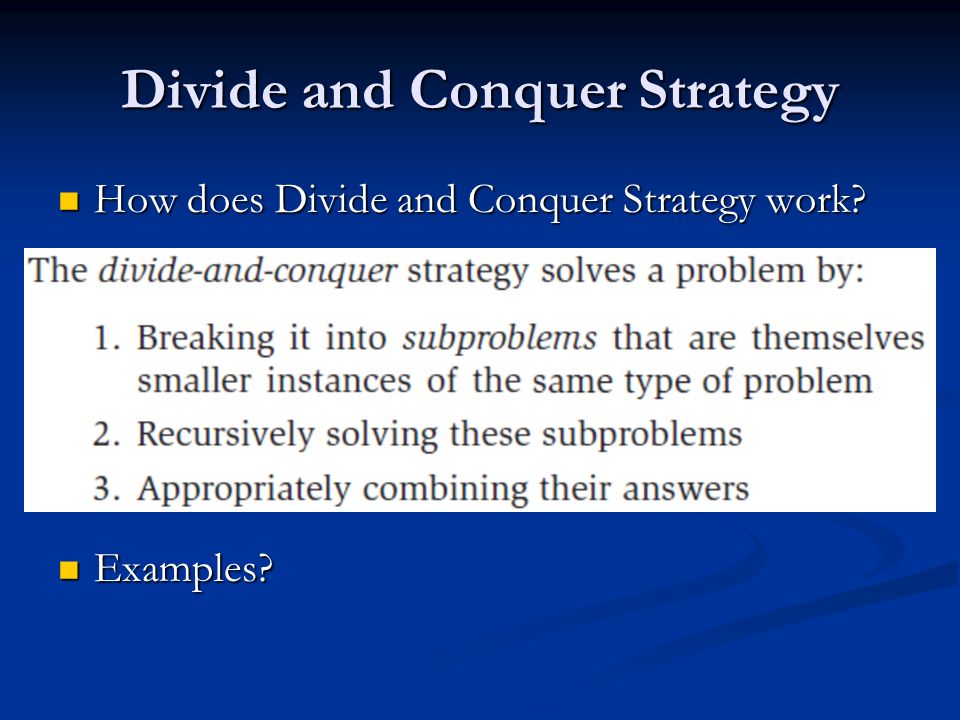 Divide and Conquer Strategy

How does Divide and Conquer Strategy work?

The divide-and-conquer strategy solves a problem by:

1. Breaking it into subproblems that are themselves smaller instances of the same type of problem
2. Recursively solving these subproblems
3. Appropriately combining their answers

Examples?